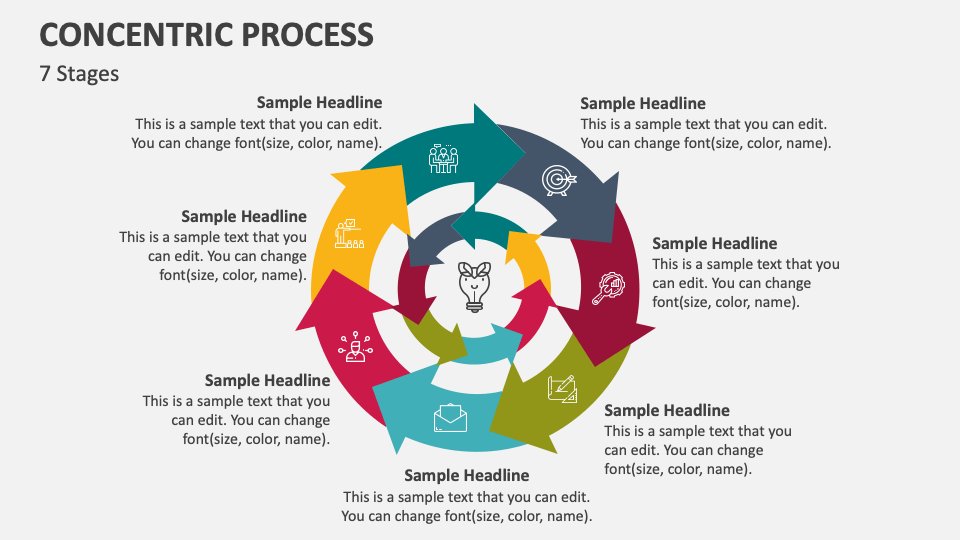 CONCENTRIC PROCESS

7 Stages

Sample Headline
This is a sample text that you can edit. You can change font(size, color, name).

Sample Headline
This is a sample text that you can edit. You can change font(size, color, name).

Sample Headline
This is a sample text that you can edit. You can change font(size, color, name).

Sample Headline
This is a sample text that you can edit. You can change font(size, color, name).

Sample Headline
This is a sample text that you can edit. You can change font(size, color, name).

Sample Headline
This is a sample text that you can edit. You can change font(size, color, name).

Sample Headline
This is a sample text that you can edit. You can change font(size, color, name).